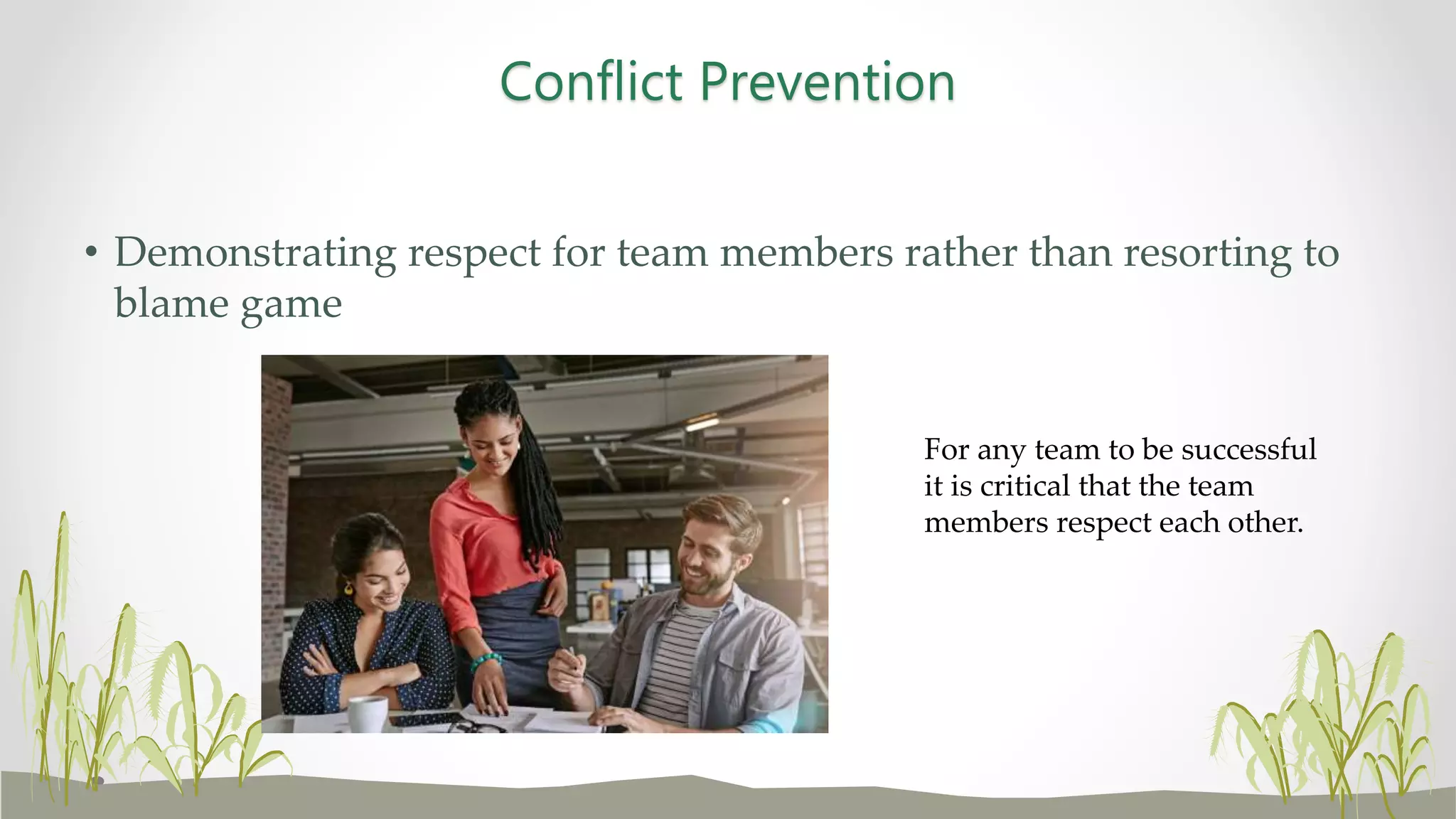 Conflict Prevention

• Demonstrating respect for team members rather than resorting to blame game

For any team to be successful it is critical that the team members respect each other.